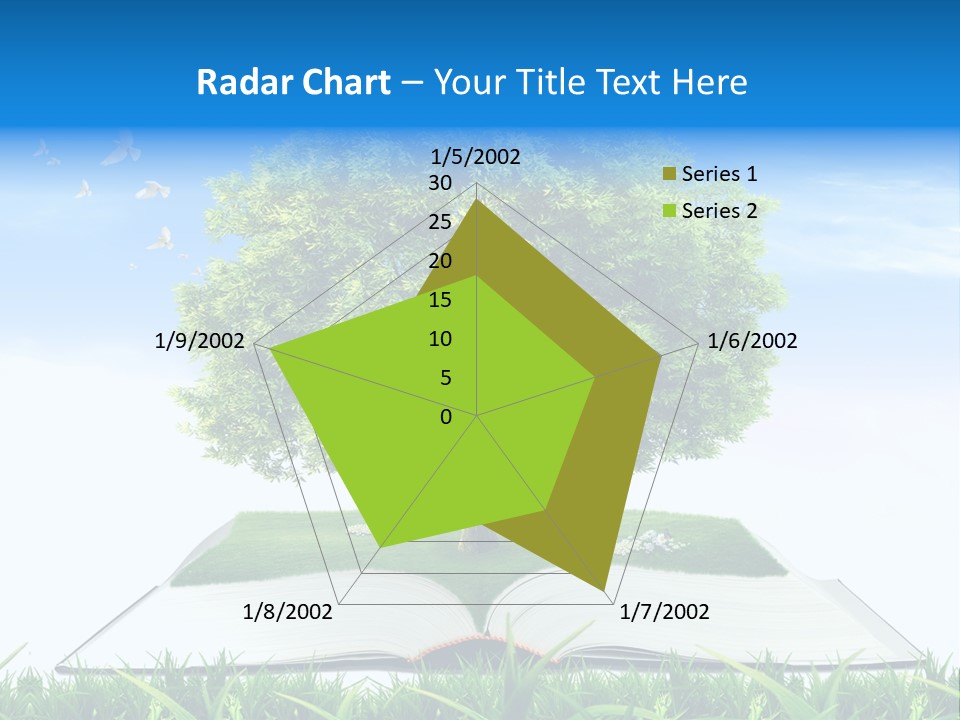 Radar Chart – Your Title Text Here

1/5/2002
30
25
20
15
10
5
0
1/6/2002
1/7/2002
1/8/2002
1/9/2002

Series 1
Series 2